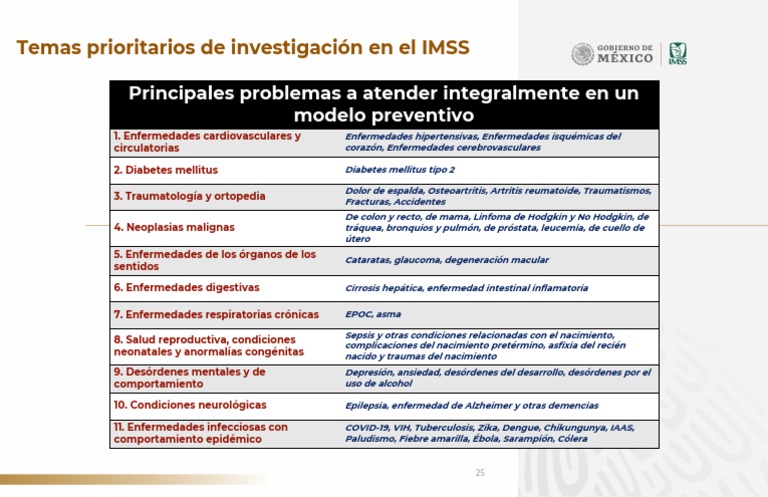 Temas prioritarios de investigación en el IMSS

GOBIERNO DE MÉXICO

IMSS

| Principales problemas a atender integralmente en un modelo preventivo | |
|---|---|
| 1. Enfermedades cardiovasculares y circulatorias | Enfermedades hipertensivas, Enfermedades isquémicas del corazón, Enfermedades cerebrovasculares |
| 2. Diabetes mellitus | Diabetes mellitus tipo 2 |
| 3. Traumatología y ortopedia | Dolor de espalda, Osteoartritis, Artritis reumatoide, Traumatismos, Fracturas, Accidentes |
| 4. Neoplasias malignas | De colon y recto, de mama, Linfoma de Hodgkin y No Hodgkin, de tráquea, bronquios y pulmón, de próstata, leucemia, de cuello de útero |
| 5. Enfermedades de los órganos de los sentidos | Cataratas, glaucoma, degeneración macular |
| 6. Enfermedades digestivas | Cirrosis hepática, enfermedad intestinal inflamatoria |
| 7. Enfermedades respiratorias crónicas | EPOC, asma |
| 8. Salud reproductiva, condiciones neonatales y anormalías congénitas | Sepsis y otras condiciones relacionadas con el nacimiento, complicaciones del nacimiento pretérmino, asfixia del recién nacido y traumas del nacimiento |
| 9. Desórdenes mentales y de comportamiento | Depresión, ansiedad, desórdenes del desarrollo, desórdenes por el uso de alcohol |
| 10. Condiciones neurológicas | Epilepsia, enfermedad de Alzheimer y otras demencias |
| 11. Enfermedades infecciosas con comportamiento epidémico | COVID-19, VIH, Tuberculosis, Zika, Dengue, Chikungunya, IAAS, Paludismo, Fiebre amarilla, Ébola, Sarampión, Cólera |

25